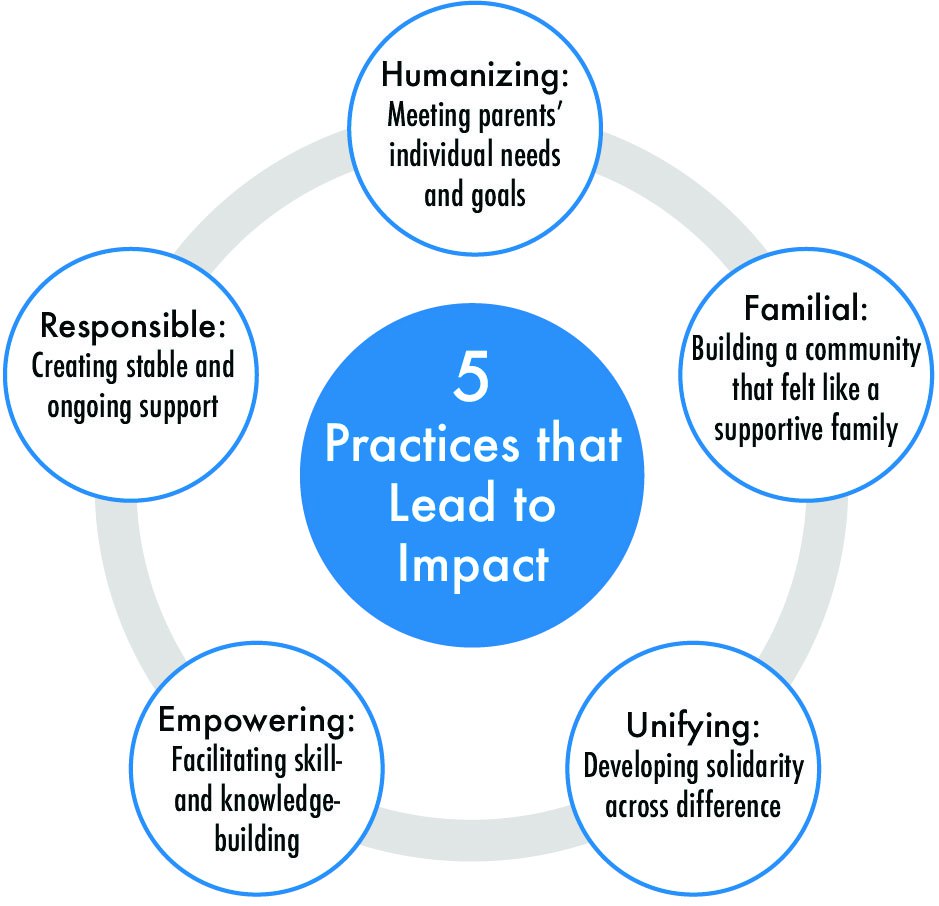 5 Practices that Lead to Impact

Humanizing: Meeting parents' individual needs and goals

Familial: Building a community that felt like a supportive family

Unifying: Developing solidarity across difference

Empowering: Facilitating skill- and knowledge-building

Responsible: Creating stable and ongoing support